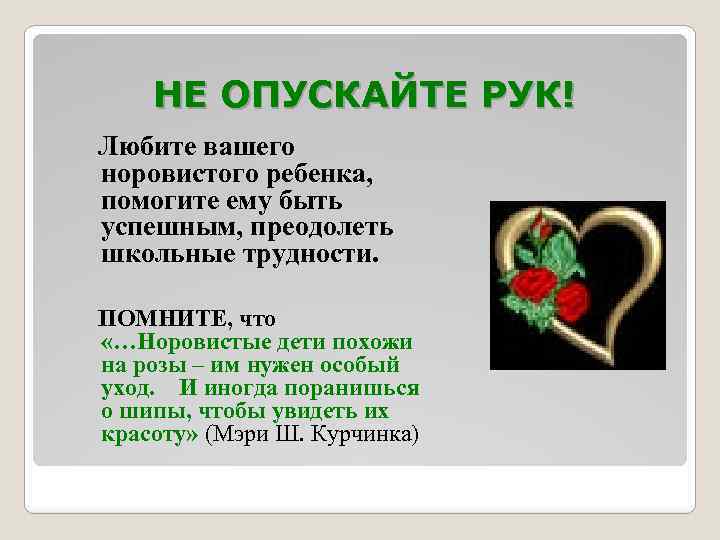 НЕ ОПУСКАЙТЕ РУК!

Любите вашего норовистого ребенка, помогите ему быть успешным, преодолеть школьные трудности.

ПОМНИТЕ, что «…Норовистые дети похожи на розы – им нужен особый уход. И иногда поранишься о шипы, чтобы увидеть их красоту» (Мэри Ш. Курчинка)